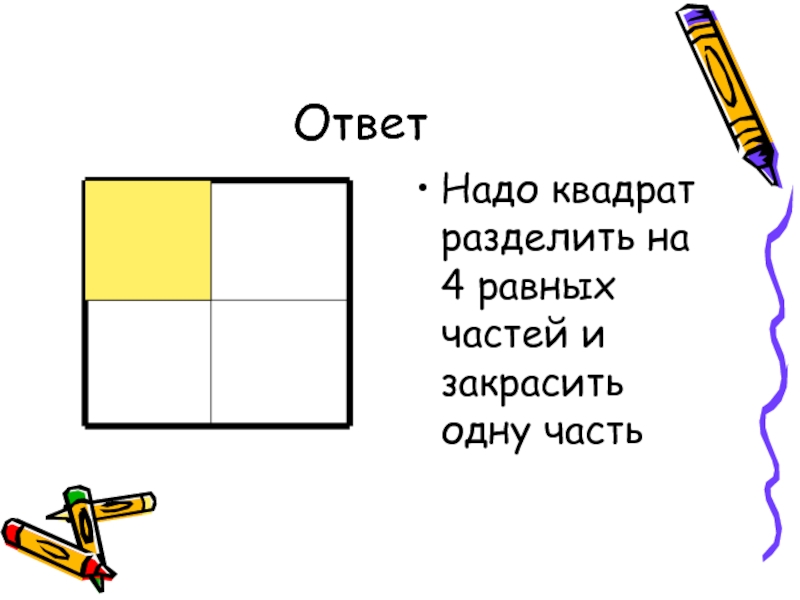 Ответ

• Надо квадрат разделить на 4 равных частей и закрасить одну часть